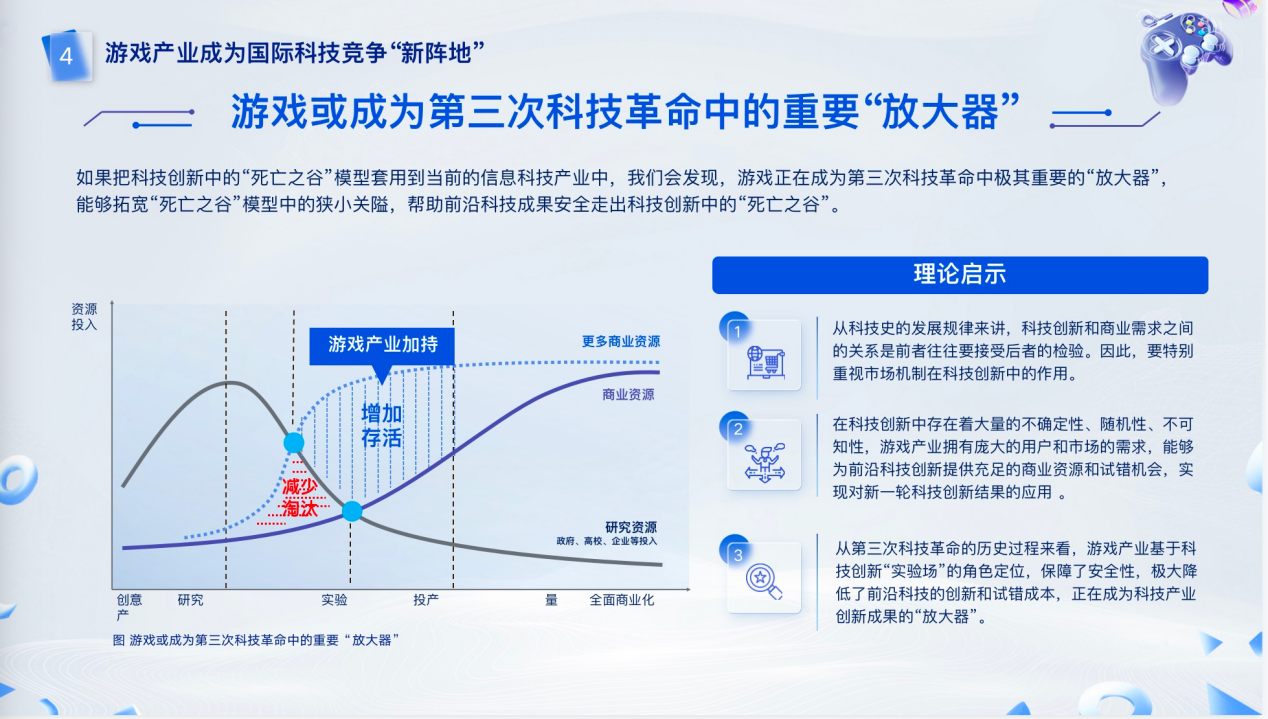 4 游戏产业成为国际科技竞争“新阵地”

游戏或成为第三次科技革命中的重要“放大器”

如果把科技创新中的“死亡之谷”模型套用到当前的信息科技产业中，我们会发现，游戏正在成为第三次科技革命中极其重要的“放大器”，能够拓宽“死亡之谷”模型中的狭小关隘，帮助前沿科技成果安全走出科技创新中的“死亡之谷”。

资源投入

游戏产业加持

更多商业资源

商业资源

增加存活

减少淘汰

研究资源
政府、高校、企业等投入

创意产 研究 实验 投产 量 全面商业化

图 游戏或成为第三次科技革命中的重要“放大器”

理论启示

1
从科技史的发展规律来讲，科技创新和商业需求之间的关系是前者往往要接受后者的检验。因此，要特别重视市场机制在科技创新中的作用。

2
在科技创新中存在着大量的不确定性、随机性、不可知性，游戏产业拥有庞大的用户和市场的需求，能够为前沿科技创新提供充足的商业资源和试错机会，实现对新一轮科技创新结果的应用 。

3
从第三次科技革命的历史过程来看，游戏产业基于科技创新“实验场”的角色定位，保障了安全性，极大降低了前沿科技的创新和试错成本，正在成为科技产业创新成果的“放大器”。